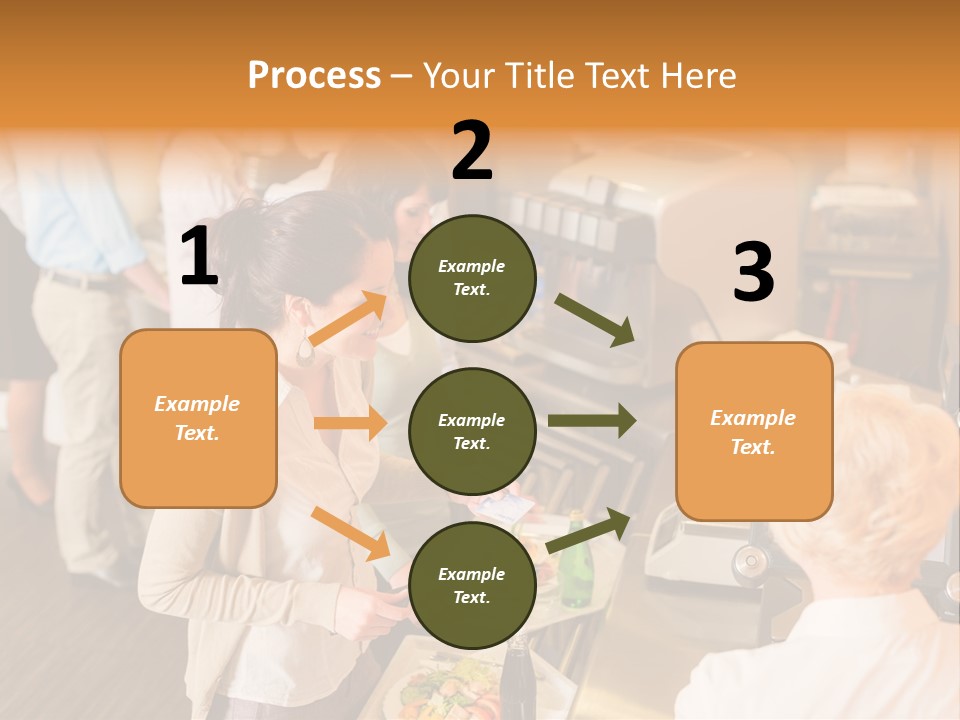 Process – Your Title Text Here

1

Example Text.

2

Example Text.

Example Text.

Example Text.

3

Example Text.